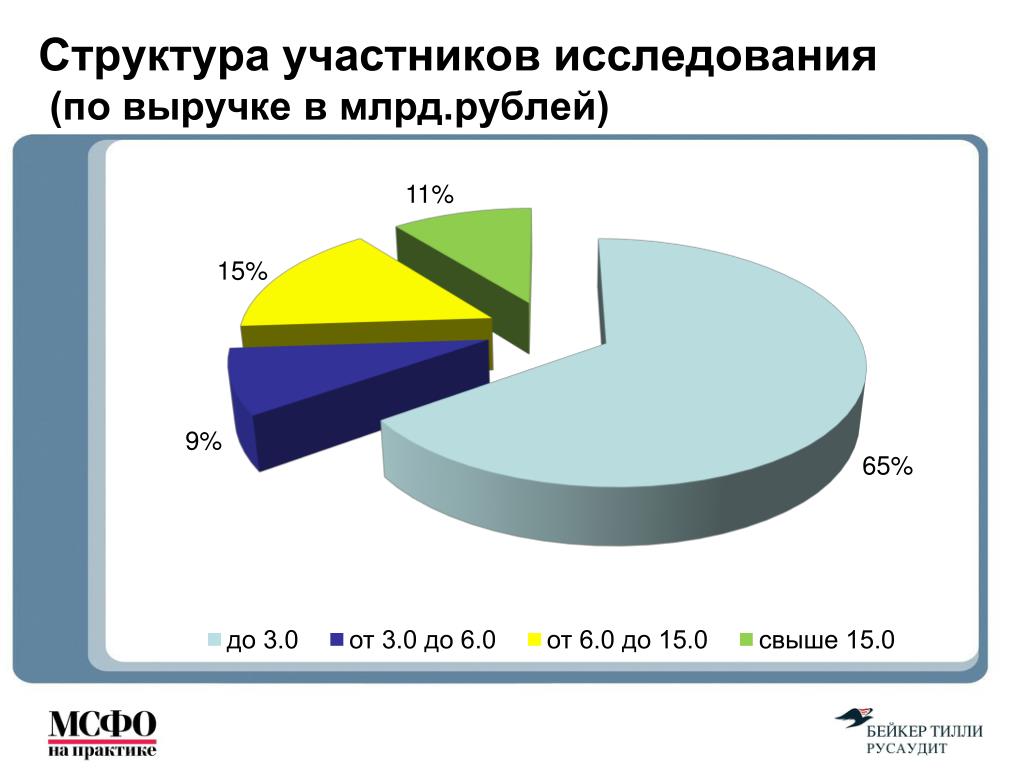 Структура участников исследования
(по выручке в млрд.рублей)

11%

15%

9%

65%

до 3.0
от 3.0 до 6.0
от 6.0 до 15.0
свыше 15.0

МСФО
на практике

БЕЙКЕР ТИЛЛИ
РУСАУДИТ